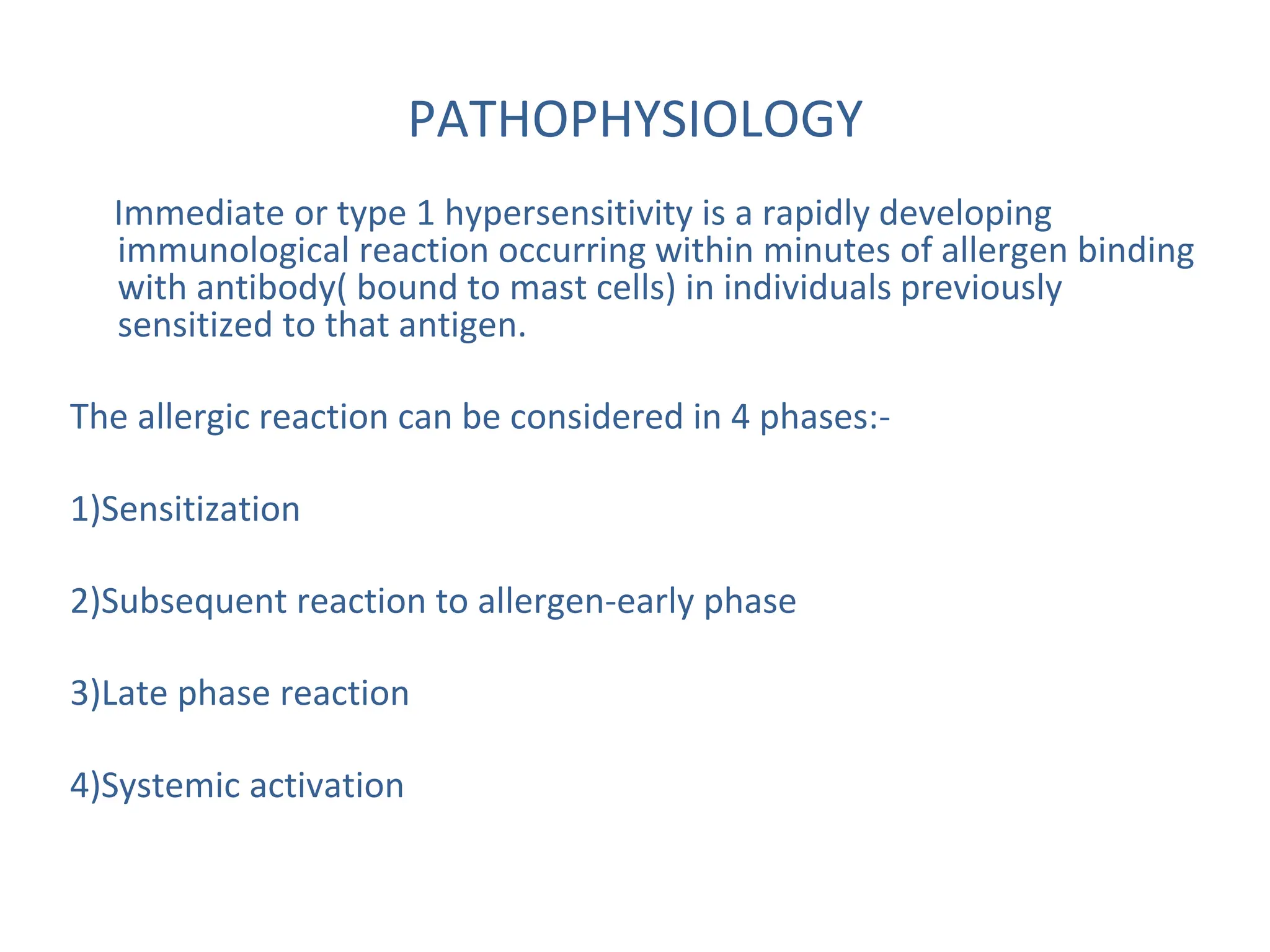 PATHOPHYSIOLOGY

Immediate or type 1 hypersensitivity is a rapidly developing immunological reaction occurring within minutes of allergen binding with antibody( bound to mast cells) in individuals previously sensitized to that antigen.

The allergic reaction can be considered in 4 phases:-

1)Sensitization

2)Subsequent reaction to allergen-early phase

3)Late phase reaction

4)Systemic activation